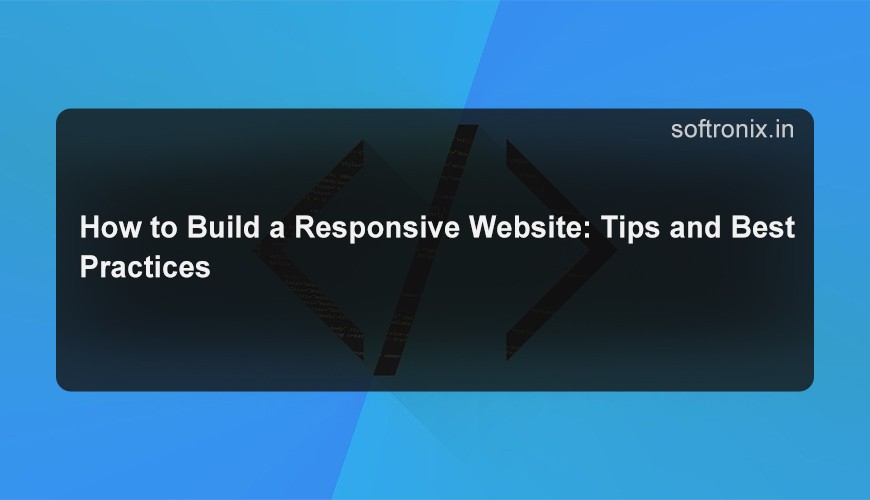 softronix.in

How to Build a Responsive Website: Tips and Best Practices